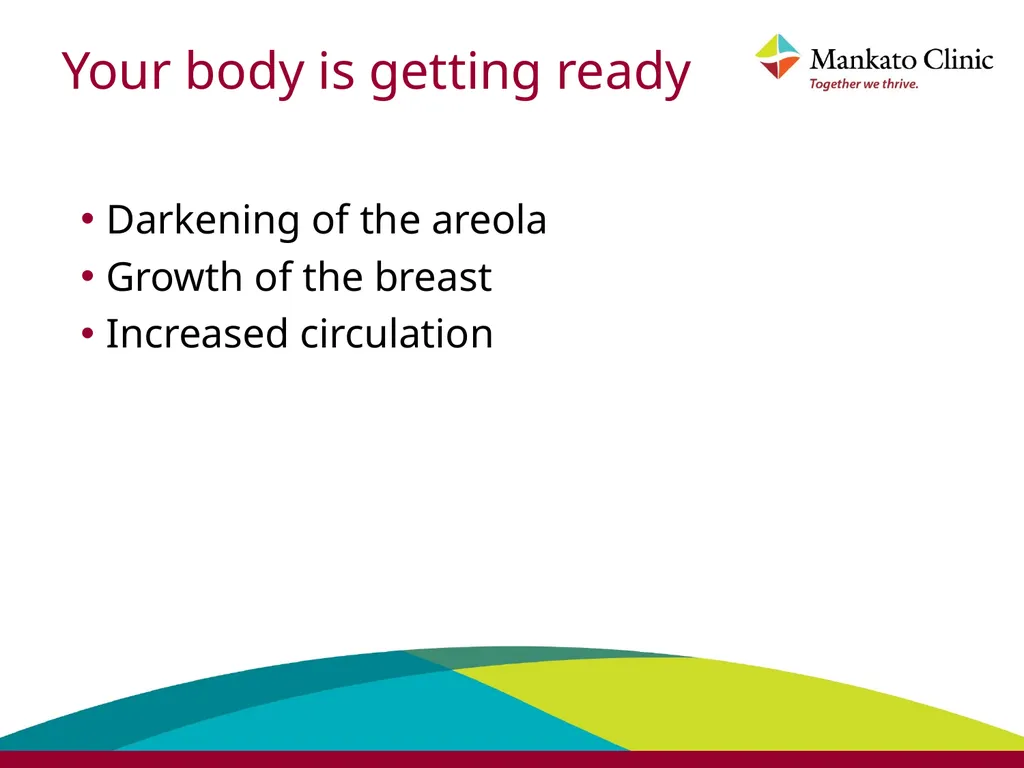 Your body is getting ready

Mankato Clinic
Together we thrive.

• Darkening of the areola
• Growth of the breast
• Increased circulation